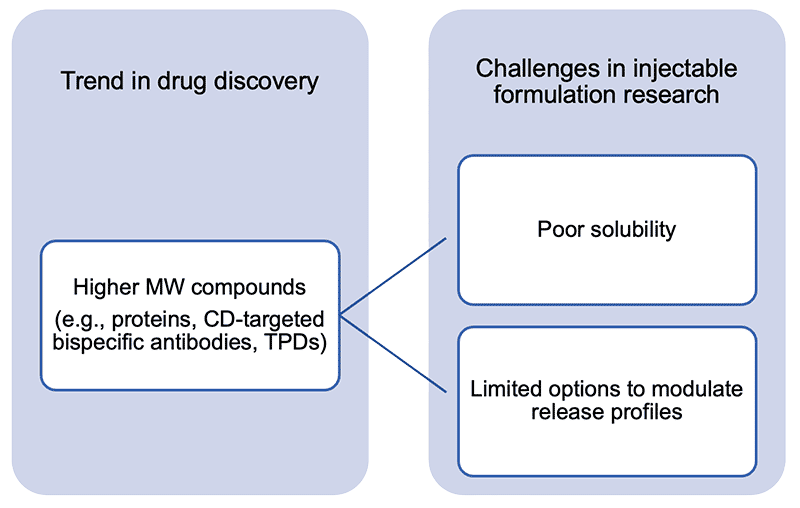 Trend in drug discovery

Higher MW compounds
(e.g., proteins, CD-targeted bispecific antibodies, TPDs)

Challenges in injectable formulation research

Poor solubility

Limited options to modulate release profiles